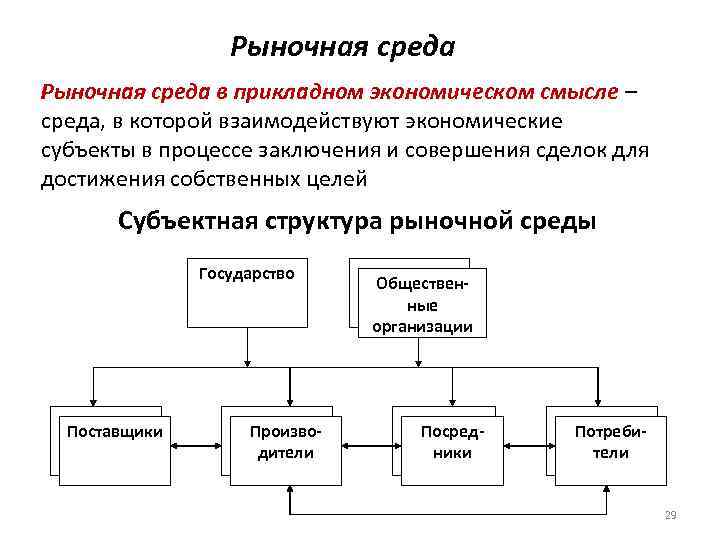 Рыночная среда

Рыночная среда в прикладном экономическом смысле – среда, в которой взаимодействуют экономические субъекты в процессе заключения и совершения сделок для достижения собственных целей

Субъектная структура рыночной среды

Государство

Общественные организации

Поставщики

Производители

Посредники

Потребители

29